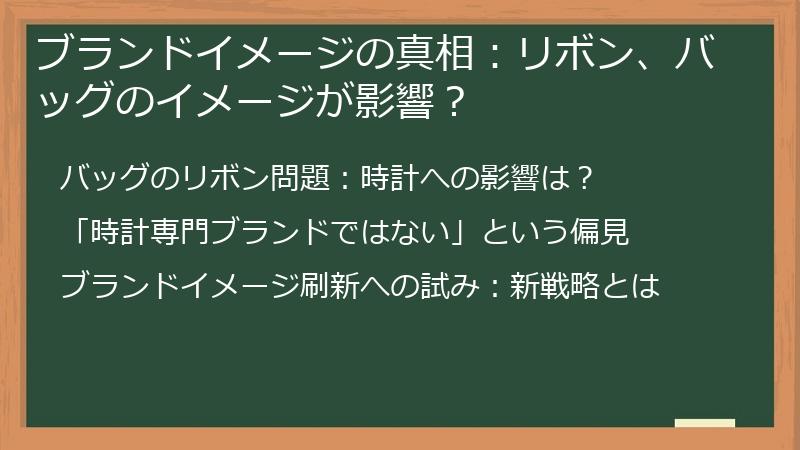 ブランドイメージの真相：リボン、バッグのイメージが影響？

バッグのリボン問題：時計への影響は？

「時計専門ブランドではない」という偏見

ブランドイメージ刷新への試み：新戦略とは